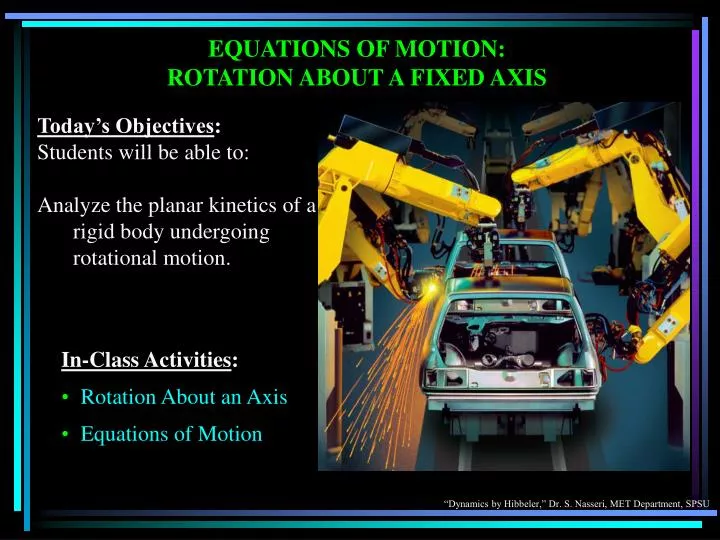 EQUATIONS OF MOTION:
ROTATION ABOUT A FIXED AXIS

Today's Objectives:
Students will be able to:

Analyze the planar kinetics of a rigid body undergoing rotational motion.

In-Class Activities:
• Rotation About an Axis
• Equations of Motion

"Dynamics by Hibbeler," Dr. S. Nasseri, MET Department, SPSU